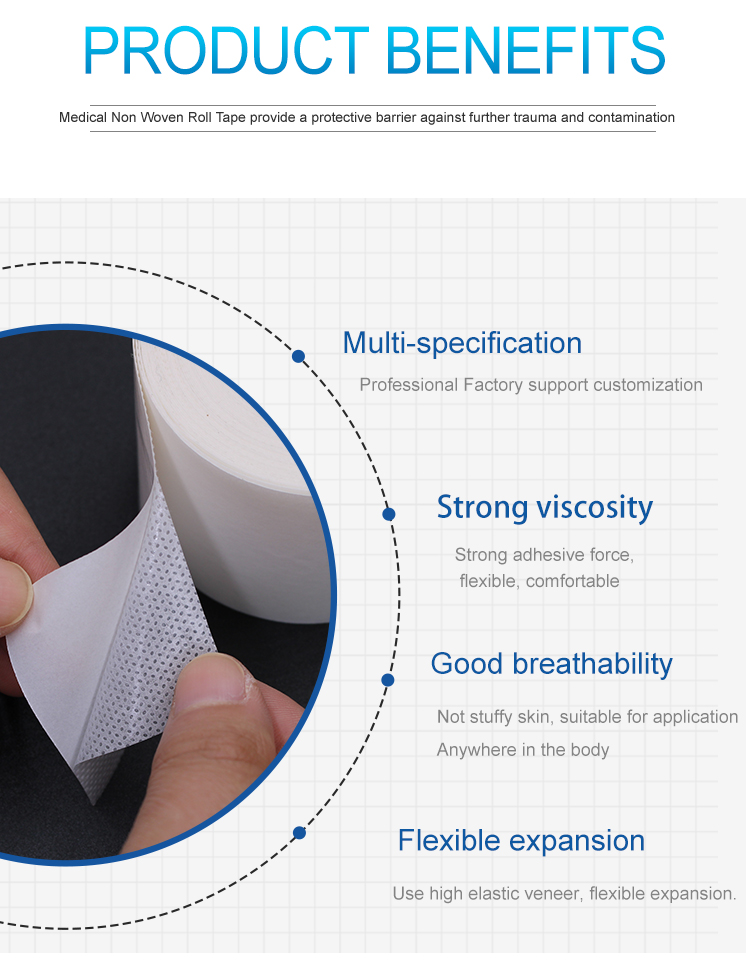 PRODUCT BENEFITS

Medical Non Woven Roll Tape provide a protective barrier against further trauma and contamination

Multi-specification

Professional Factory support customization

Strong viscosity

Strong adhesive force, flexible, comfortable

Good breathability

Not stuffy skin, suitable for application

Anywhere in the body

Flexible expansion

Use high elastic veneer, flexible expansion.